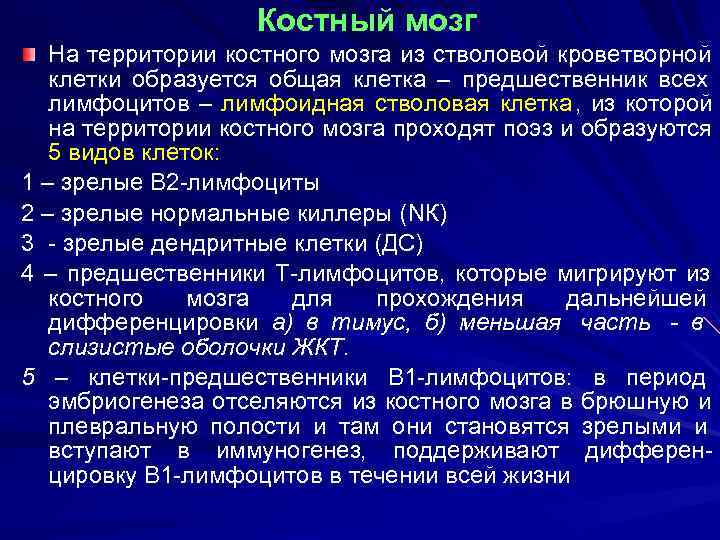 Костный мозг

На территории костного мозга из стволовой кроветворной клетки образуется общая клетка – предшественник всех лимфоцитов – лимфоидная стволовая клетка, из которой на территории костного мозга проходят поэз и образуются 5 видов клеток:

1 – зрелые В2-лимфоциты

2 – зрелые нормальные киллеры (NК)

3 - зрелые дендритные клетки (ДС)

4 – предшественники Т-лимфоцитов, которые мигрируют из костного мозга для прохождения дальнейшей дифференцировки а) в тимус, б) меньшая часть - в слизистые оболочки ЖКТ.

5 – клетки-предшественники В1-лимфоцитов: в период эмбриогенеза отселяются из костного мозга в брюшную и плевральную полости и там они становятся зрелыми и вступают в иммуногенез, поддерживают дифференцировку В1-лимфоцитов в течении всей жизни